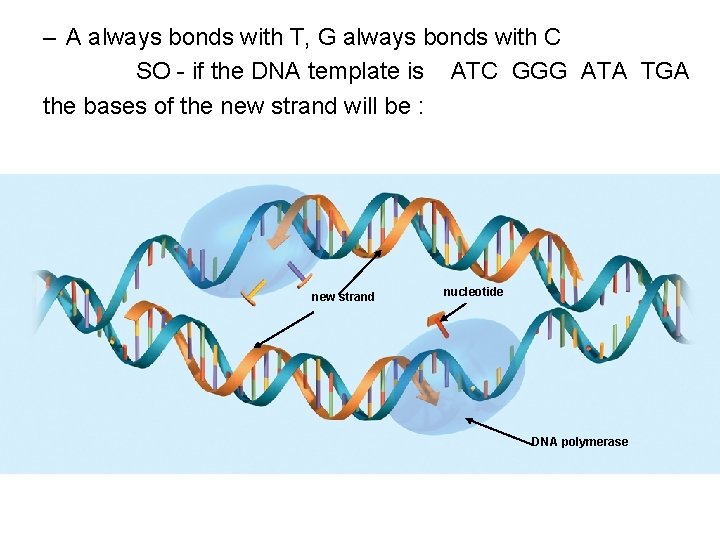 – A always bonds with T, G always bonds with C

SO - if the DNA template is ATC GGG ATA TGA the bases of the new strand will be :

new strand

nucleotide

DNA polymerase